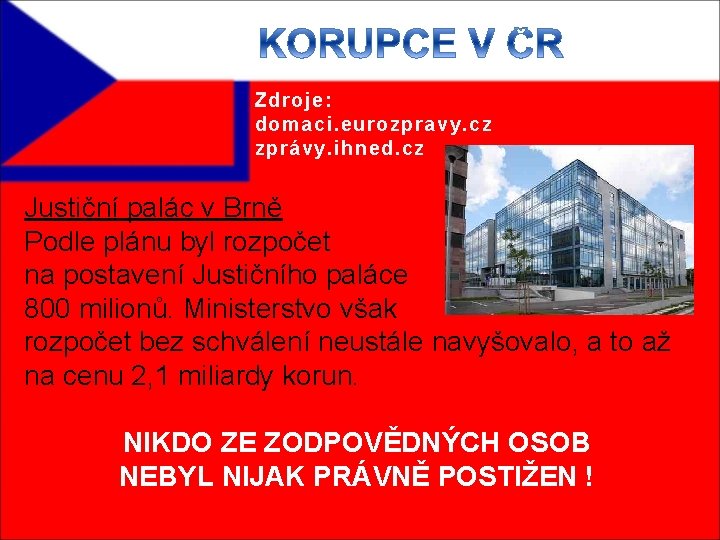 KORUPCE V ČR

Zdroje:
domaci.eurozpravy.cz
zprávy.ihned.cz

Justiční palác v Brně
Podle plánu byl rozpočet na postavení Justičního paláce 800 milionů. Ministerstvo však rozpočet bez schválení neustále navyšovalo, a to až na cenu 2,1 miliardy korun.

NIKDO ZE ZODPOVĚDNÝCH OSOB NEBYL NIJAK PRÁVNĚ POSTIŽEN !